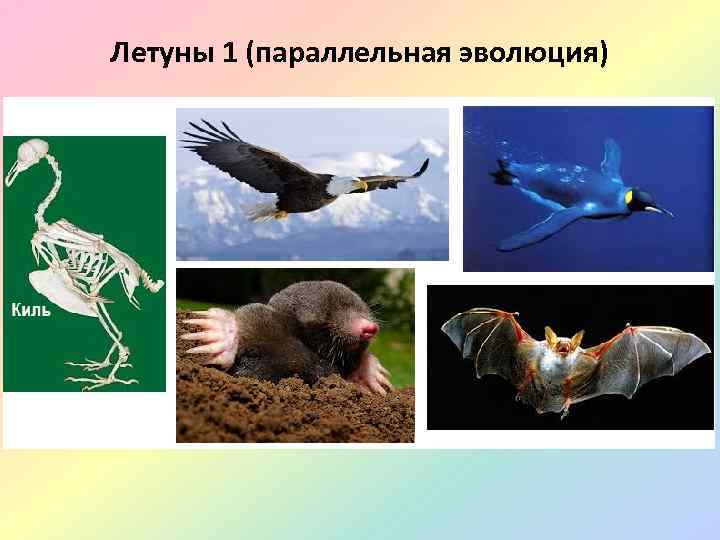 Летуны 1 (параллельная эволюция)

Киль